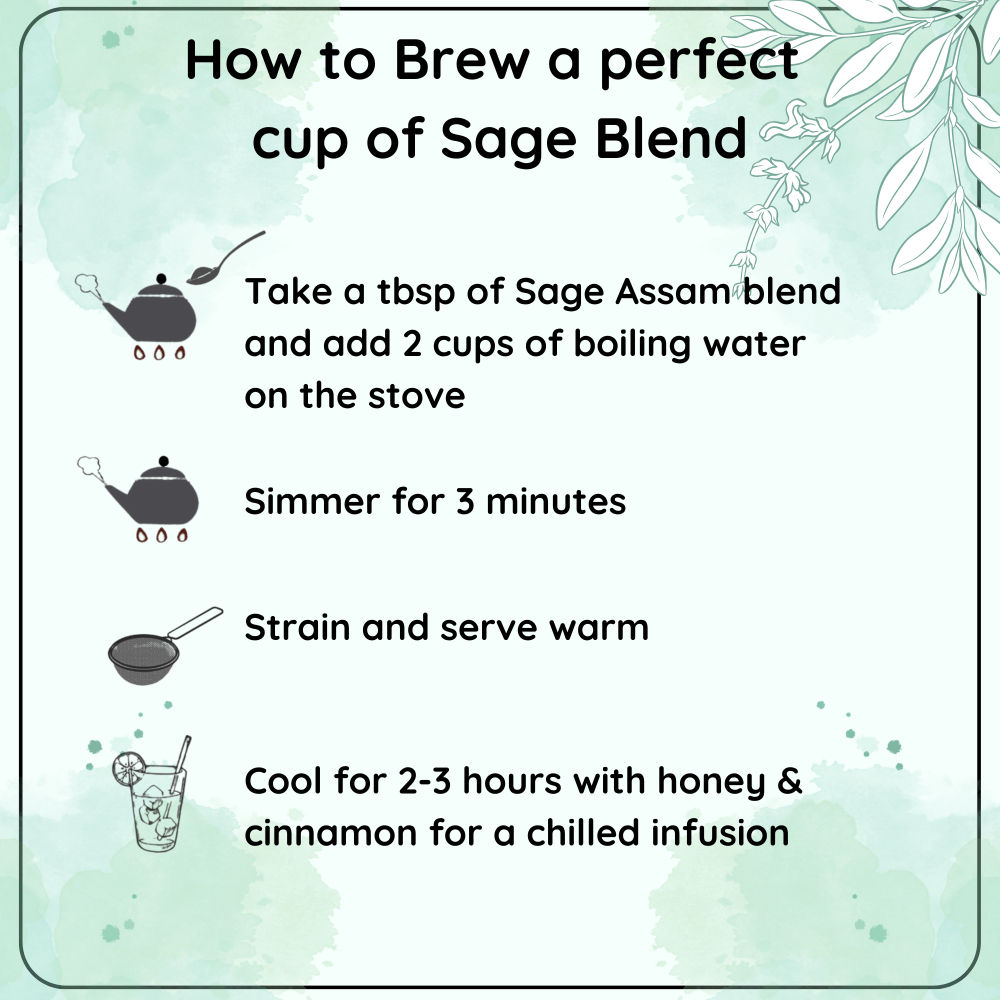 How to Brew a perfect cup of Sage Blend

Take a tbsp of Sage Assam blend and add 2 cups of boiling water on the stove

Simmer for 3 minutes

Strain and serve warm

Cool for 2-3 hours with honey & cinnamon for a chilled infusion